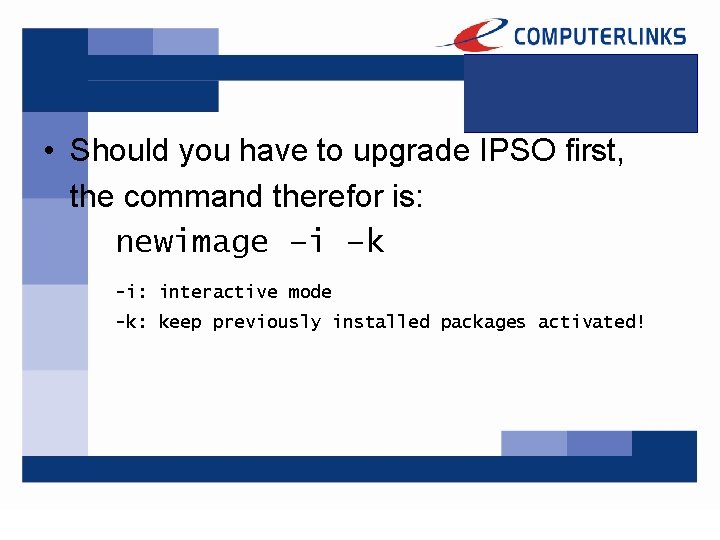 COMPUTERLINKS

• Should you have to upgrade IPSO first, the command therefor is:

newimage –i –k

-i: interactive mode

-k: keep previously installed packages activated!